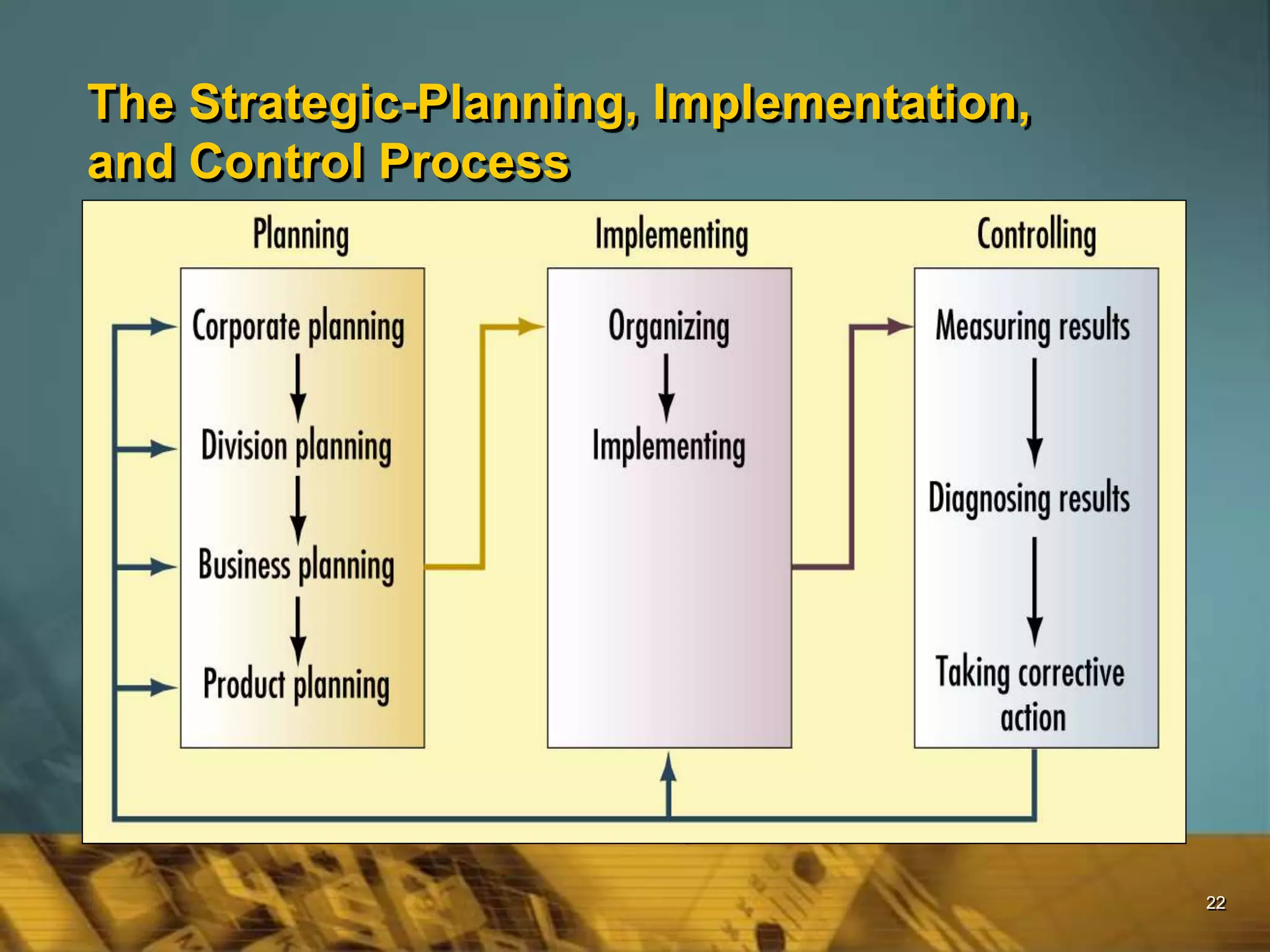 The Strategic-Planning, Implementation, and Control Process

Planning

Corporate planning

Division planning

Business planning

Product planning

Implementing

Organizing

Implementing

Controlling

Measuring results

Diagnosing results

Taking corrective action

22